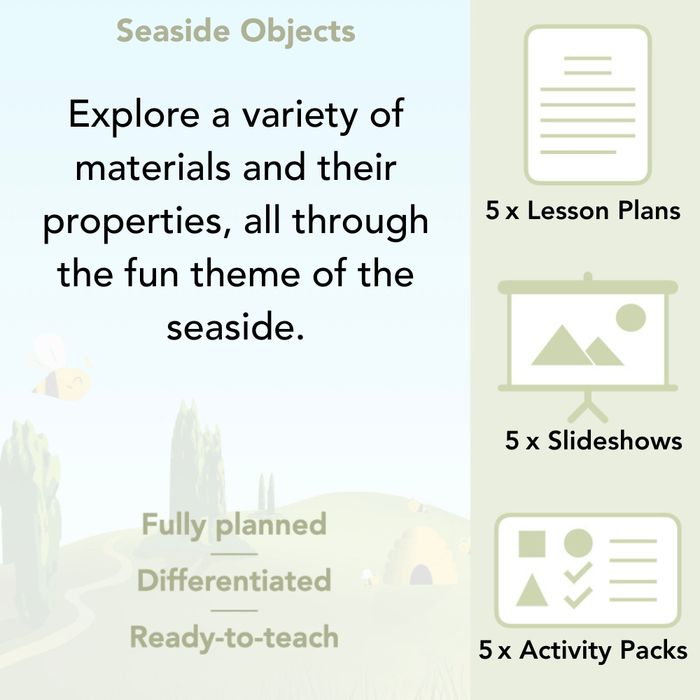 Seaside Objects

Explore a variety of materials and their properties, all through the fun theme of the seaside.

Fully planned

Differentiated

Ready-to-teach

5 x Lesson Plans

5 x Slideshows

5 x Activity Packs